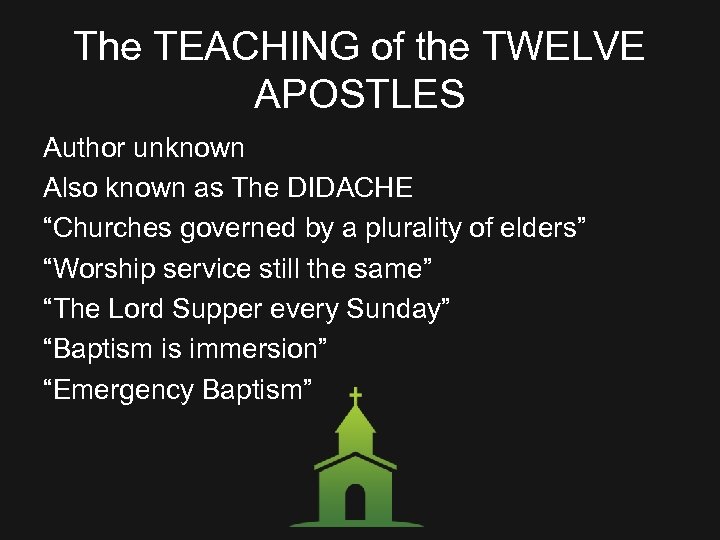 The TEACHING of the TWELVE APOSTLES

Author unknown
Also known as The DIDACHE
“Churches governed by a plurality of elders”
“Worship service still the same”
“The Lord Supper every Sunday”
“Baptism is immersion”
“Emergency Baptism”